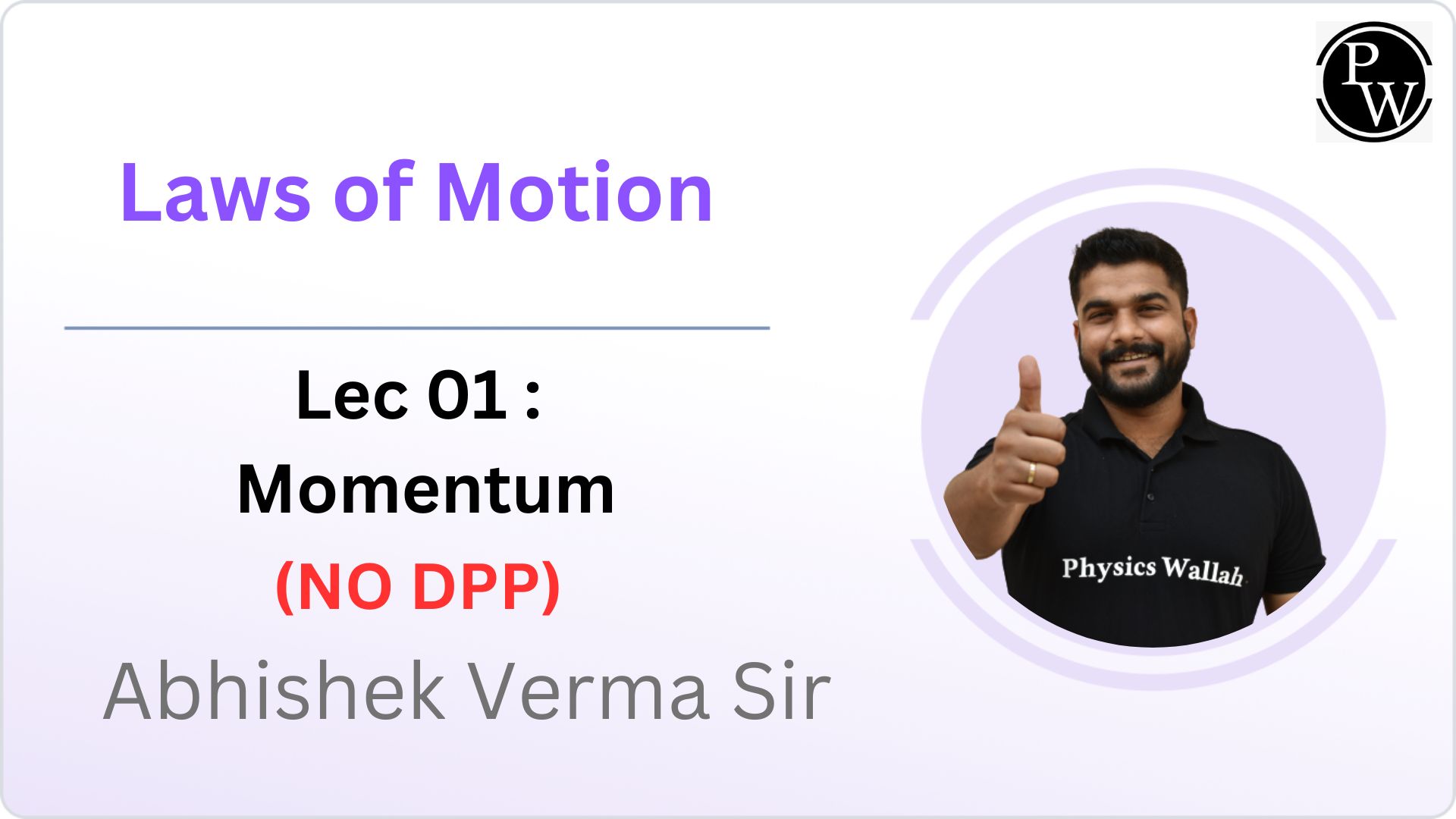 PW

Laws of Motion

Lec 01 :
Momentum
(NO DPP)

Abhishek Verma Sir

Physics Wallah